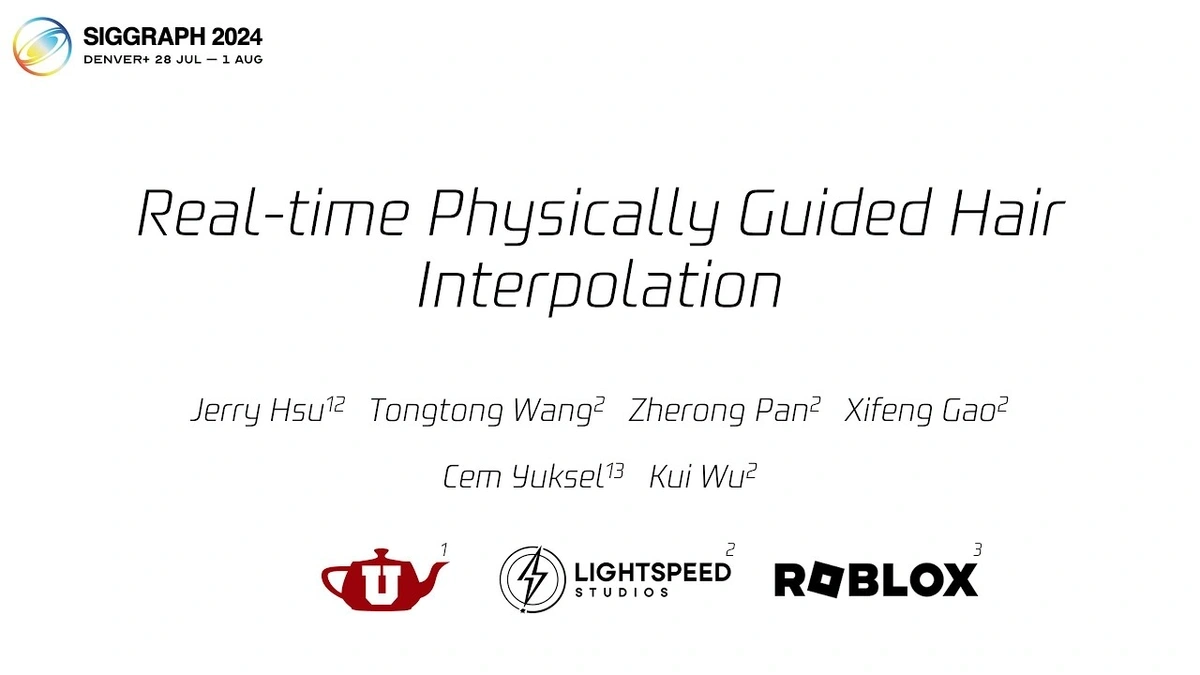 SIGGRAPH 2024
DENVER+ 28 JUL — 1 AUG

Real-time Physically Guided Hair Interpolation

Jerry Hsu$^{12}$ Tongtong Wang$^{2}$ Zherong Pan$^{2}$ Xifeng Gao$^{2}$

Cem Yuksel$^{13}$ Kui Wu$^{2}$

U $^{1}$ LIGHTSPEED STUDIOS $^{2}$ ROBLOX $^{3}$